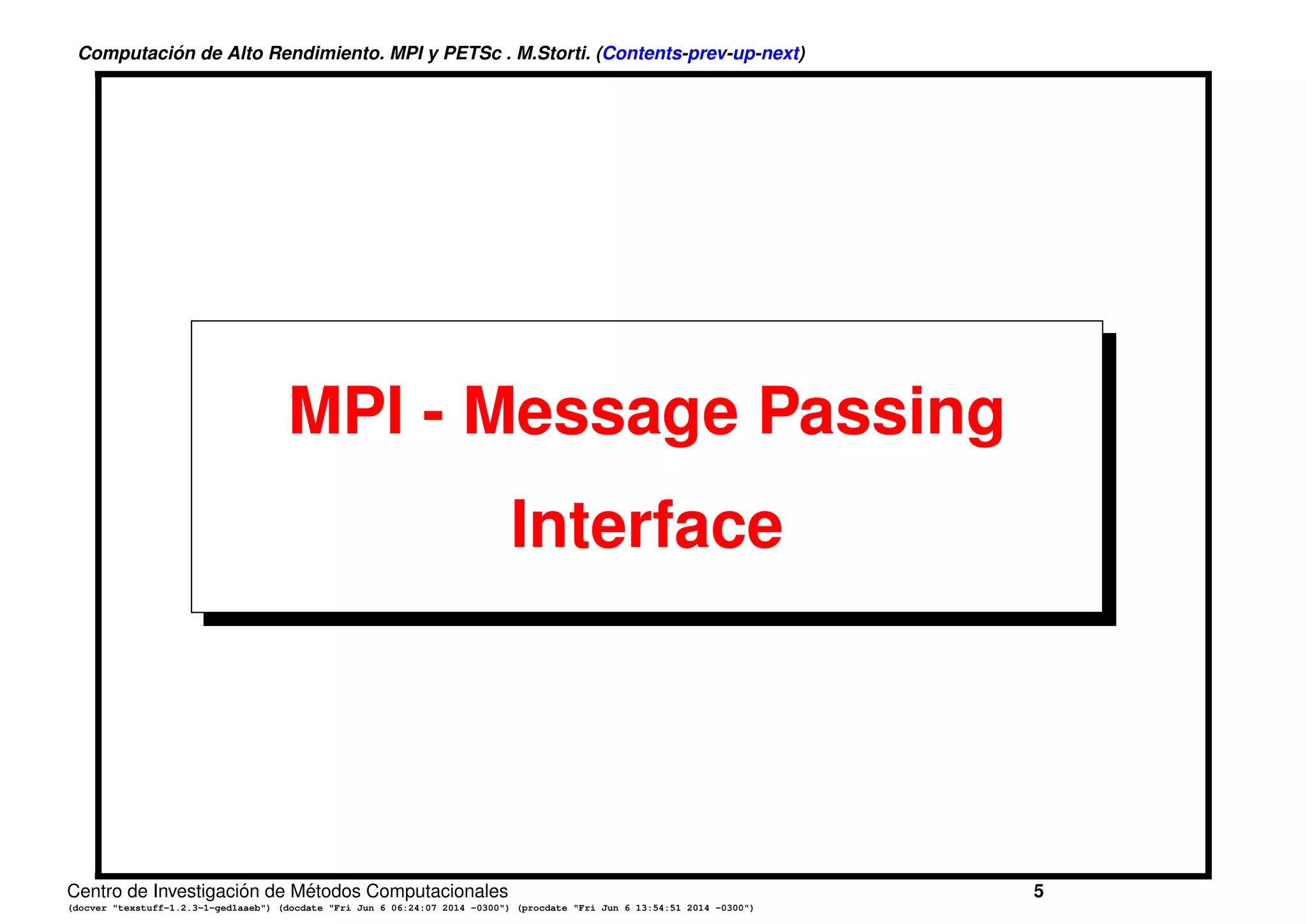 Computación de Alto Rendimiento. MPI y PETSc . M.Storti. (Contents-prev-up-next)

MPI - Message Passing Interface

Centro de Investigación de Métodos Computacionales 5
(docver "texstuff-1.2.3-1-ged1aaeb") (docdate "Fri Jun 6 06:24:07 2014 -0300") (procdate "Fri Jun 6 13:54:51 2014 -0300")